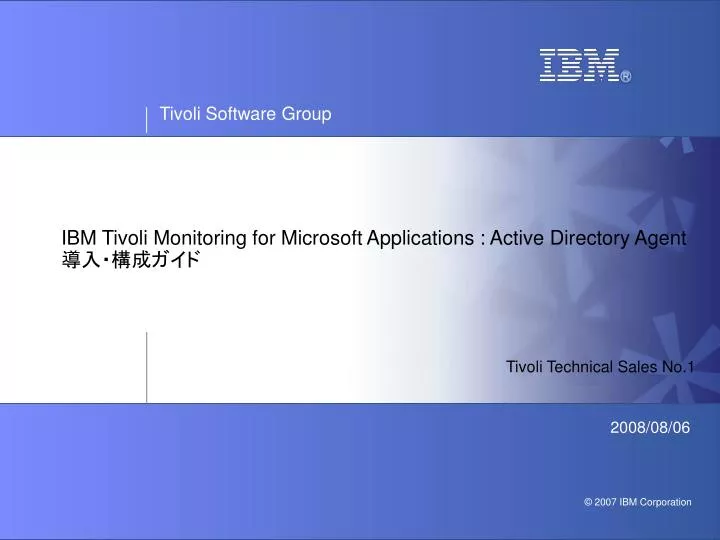 IBM®

Tivoli Software Group

IBM Tivoli Monitoring for Microsoft Applications : Active Directory Agent 導入・構成ガイド

Tivoli Technical Sales No.1

2008/08/06

© 2007 IBM Corporation